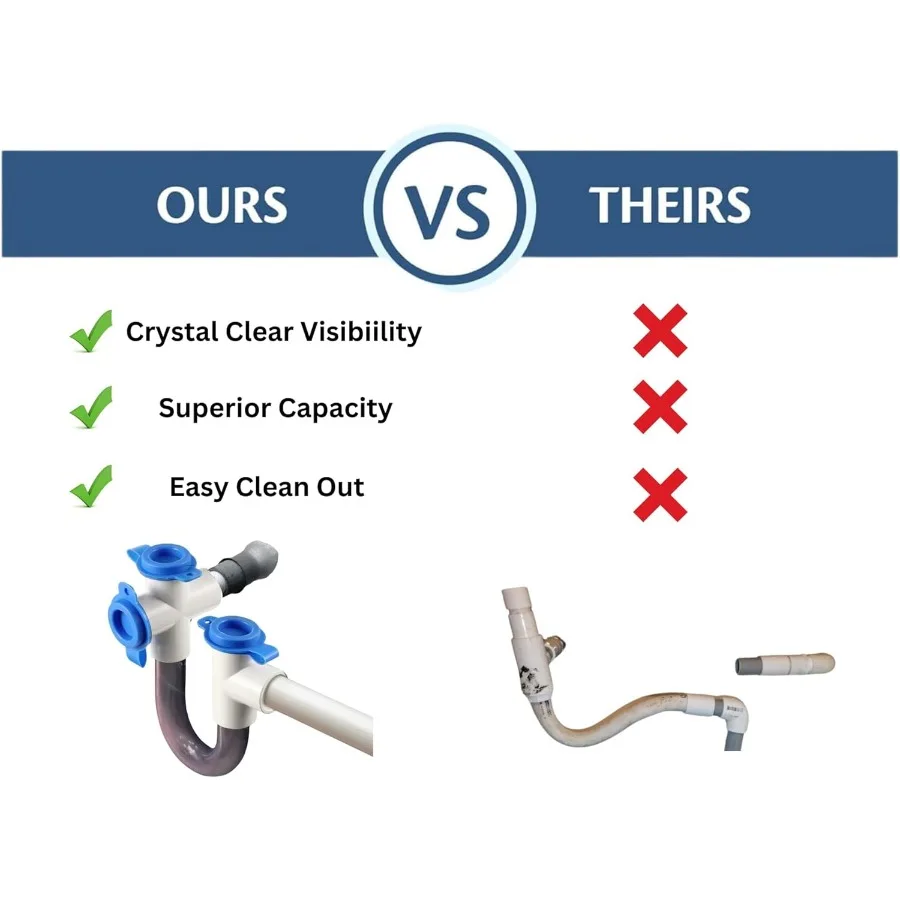 OURS VS THEIRS

Crystal Clear Visibiility

Superior Capacity

Easy Clean Out